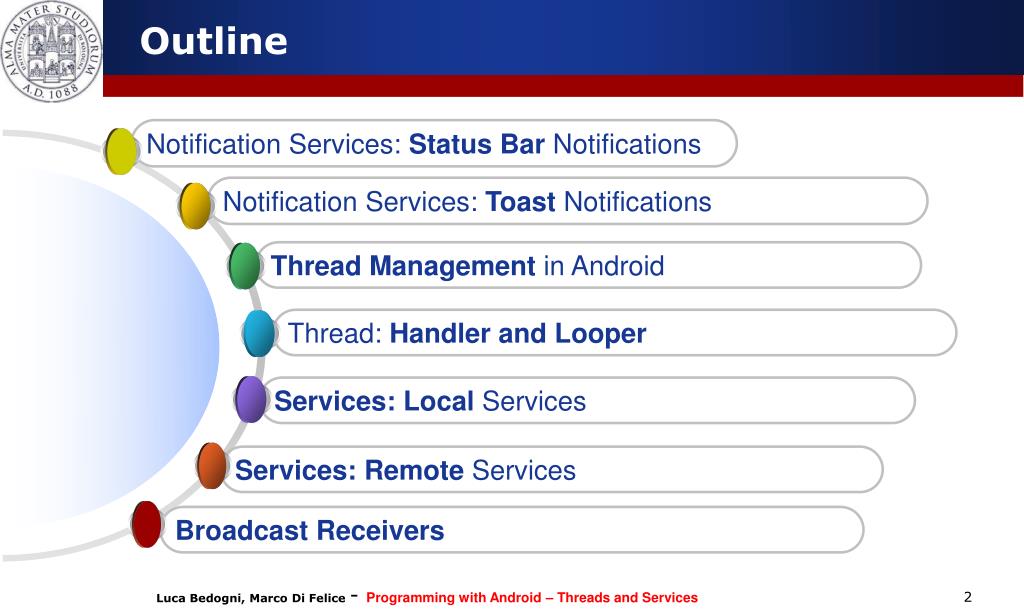 ALMA MATER STUDIORUM A.D. 1088

Outline

Notification Services: Status Bar Notifications

Notification Services: Toast Notifications

Thread Management in Android

Thread: Handler and Looper

Services: Local Services

Services: Remote Services

Broadcast Receivers

Luca Bedogni, Marco Di Felice - Programming with Android – Threads and Services

2